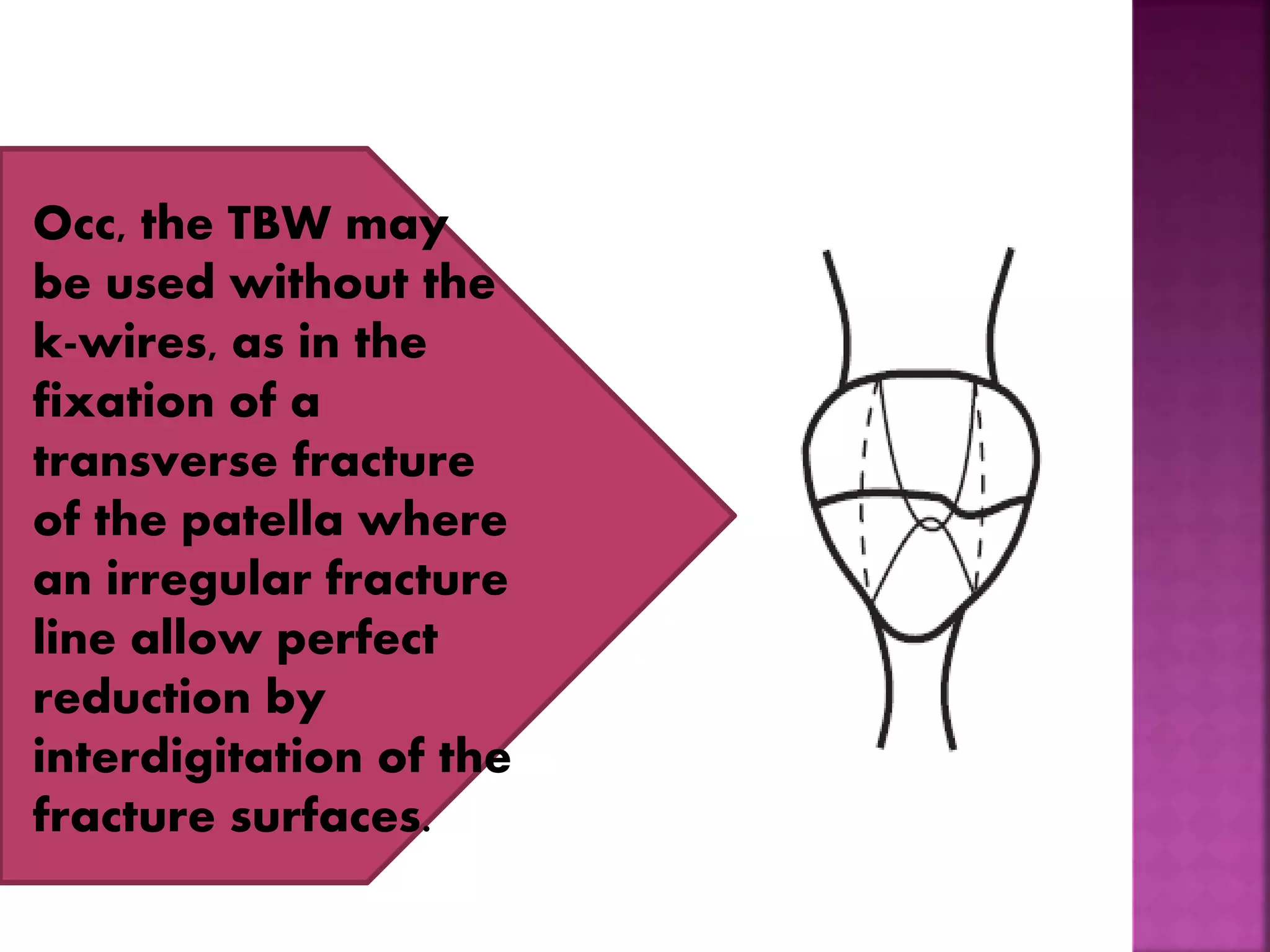 Occ, the TBW may be used without the k-wires, as in the fixation of a transverse fracture of the patella where an irregular fracture line allow perfect reduction by interdigitation of the fracture surfaces.